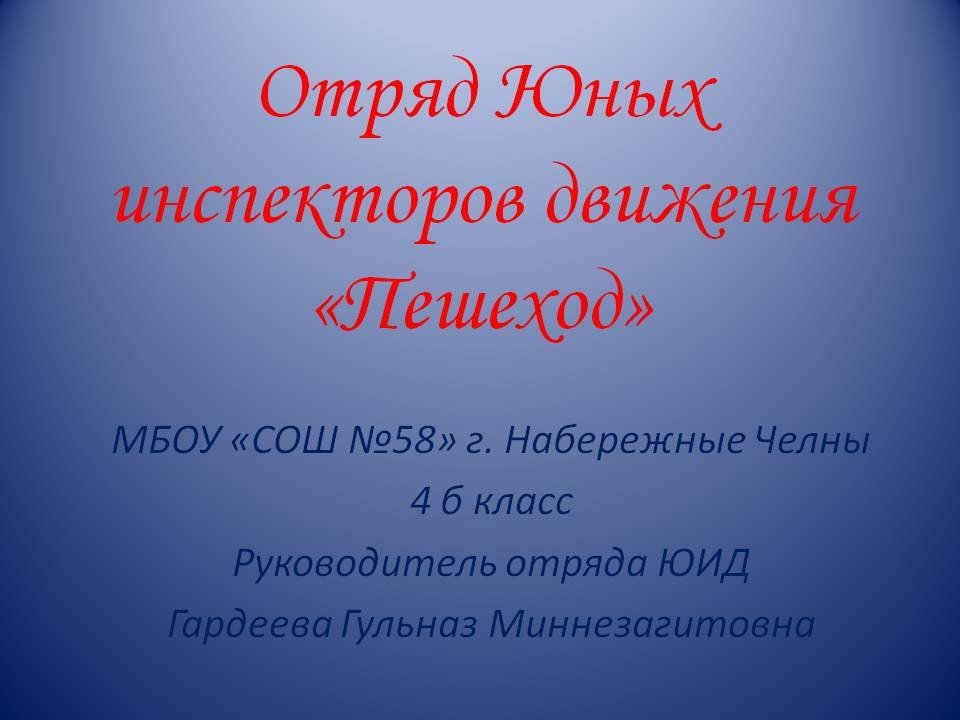 Отряд Юных инспекторов движения «Пешеход»

МБОУ «СОШ №58» г. Набережные Челны
4 б класс
Руководитель отряда ЮИД
Гардеева Гульназ Миннезагитовна